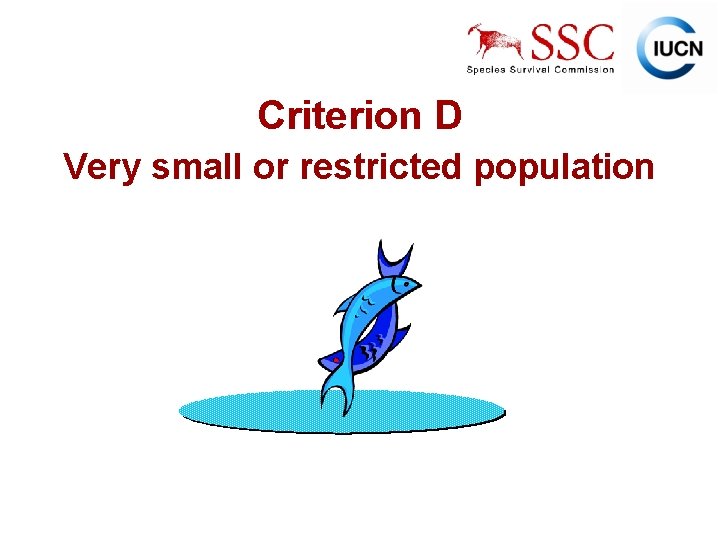 SSC
Species Survival Commission

IUCN

Criterion D
Very small or restricted population